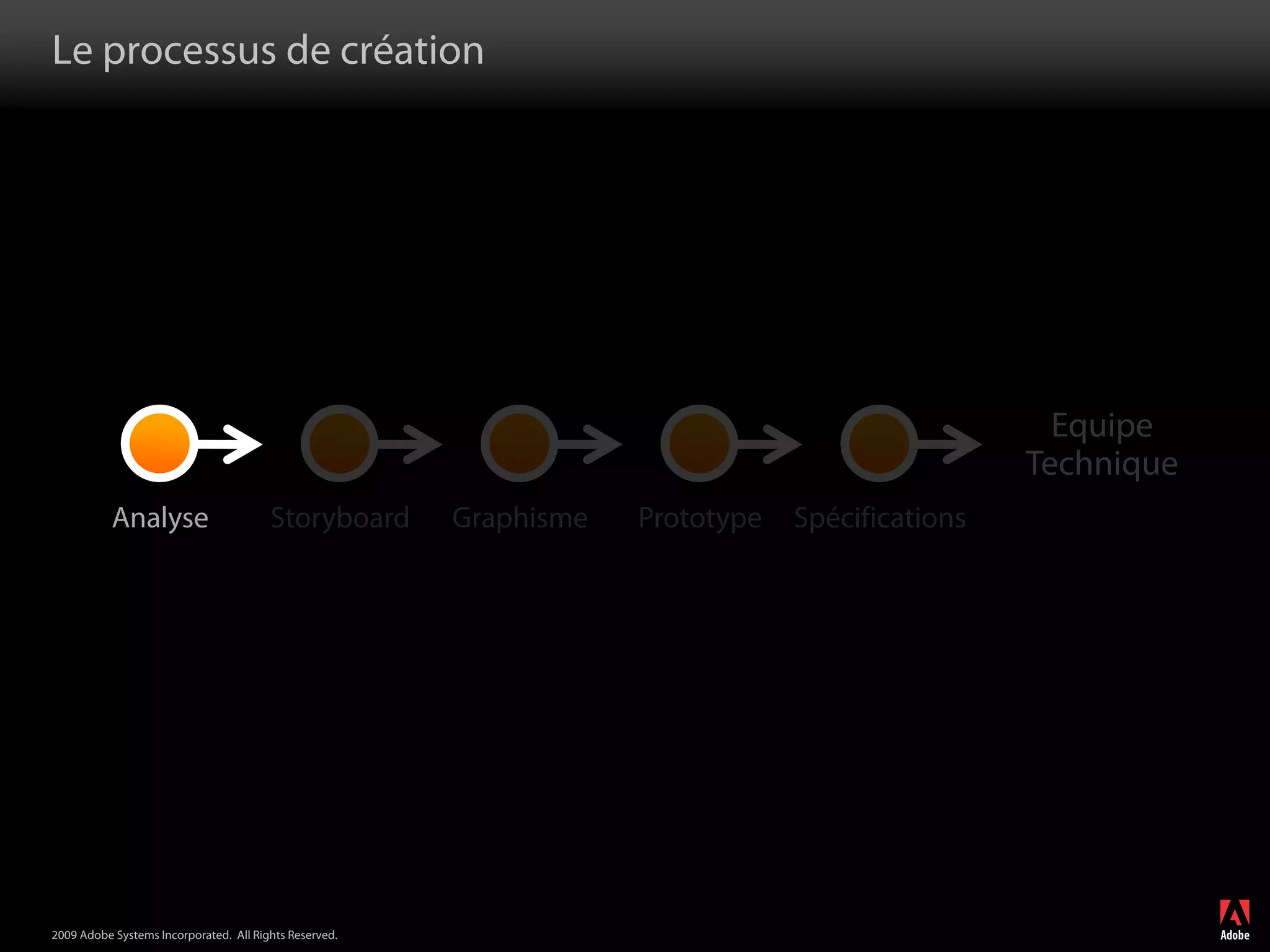 Le processus de création

Analyse

Storyboard

Graphisme

Prototype

Spécifications

Equipe Technique

2009 Adobe Systems Incorporated. All Rights Reserved.

Adobe